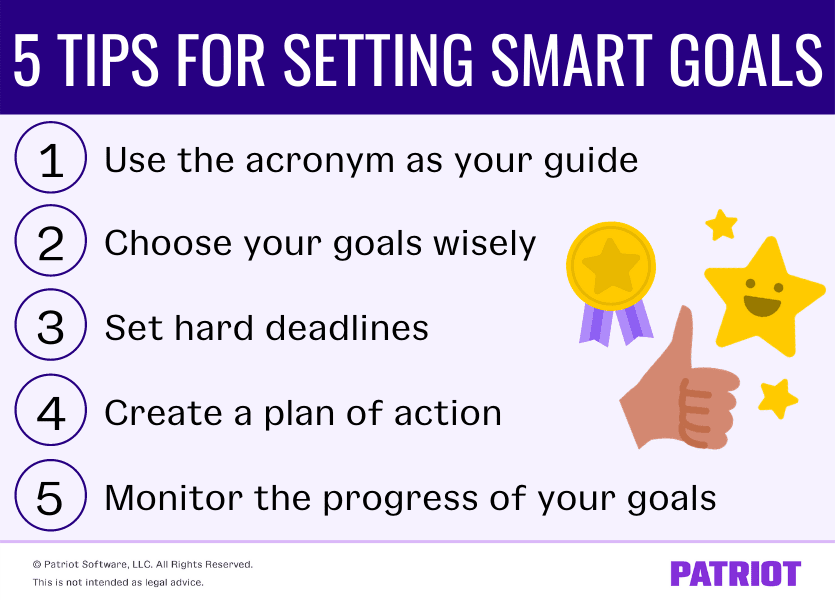 5 TIPS FOR SETTING SMART GOALS

1 Use the acronym as your guide

2 Choose your goals wisely

3 Set hard deadlines

4 Create a plan of action

5 Monitor the progress of your goals

© Patriot Software, LLC. All Rights Reserved.
This is not intended as legal advice.

PATRIOT